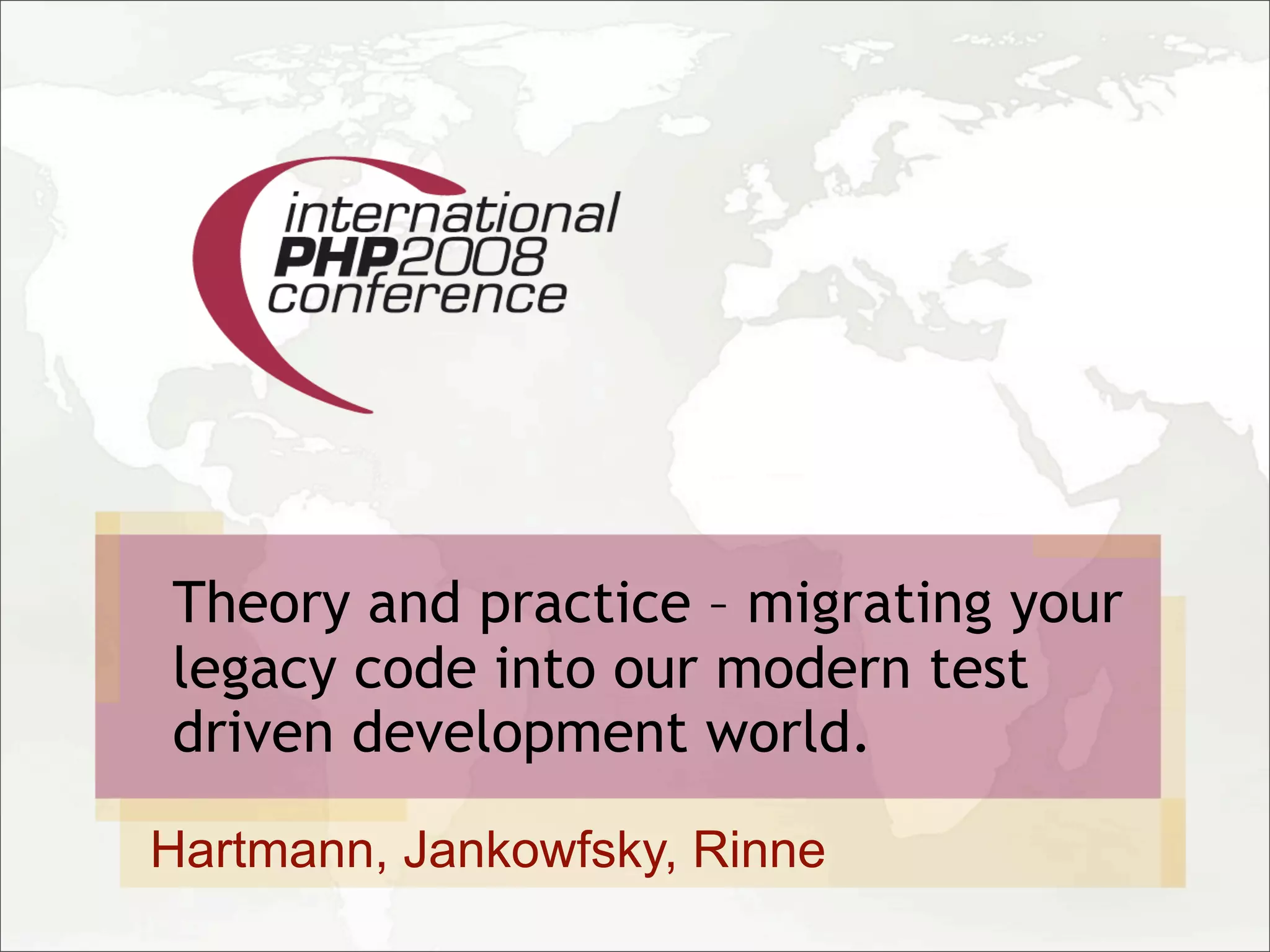 international
PHP2008
conference

Theory and practice – migrating your legacy code into our modern test driven development world.

Hartmann, Jankowfsky, Rinne